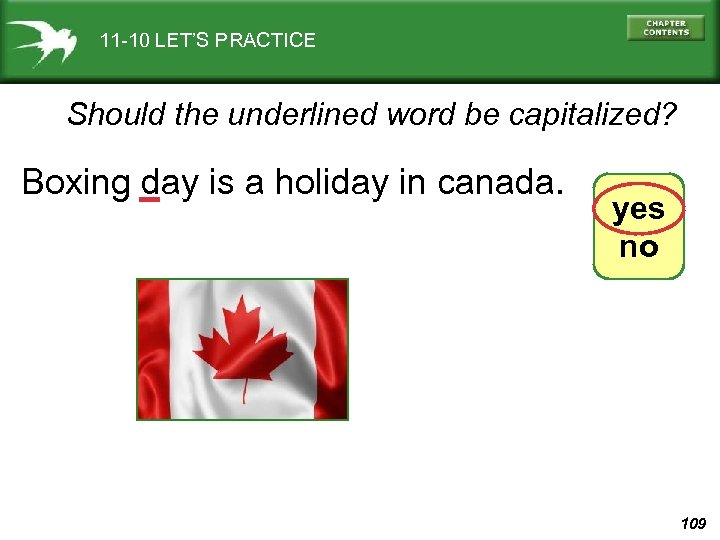 11-10 LET'S PRACTICE

CHAPTER CONTENTS

Should the underlined word be capitalized?

Boxing day is a holiday in canada.

yes
no

109